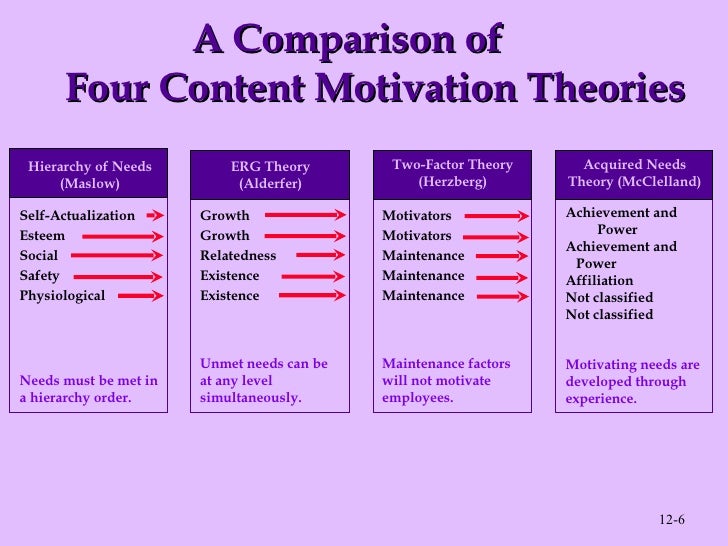 A Comparison of
Four Content Motivation Theories

Hierarchy of Needs (Maslow)

Self-Actualization
Esteem
Social
Safety
Physiological

Needs must be met in a hierarchy order.

ERG Theory (Alderfer)

Growth
Growth
Relatedness
Existence
Existence

Unmet needs can be at any level simultaneously.

Two-Factor Theory (Herzberg)

Motivators
Motivators
Maintenance
Maintenance
Maintenance

Maintenance factors will not motivate employees.

Acquired Needs Theory (McClelland)

Achievement and Power
Achievement and Power
Affiliation
Not classified
Not classified

Motivating needs are developed through experience.

12-6